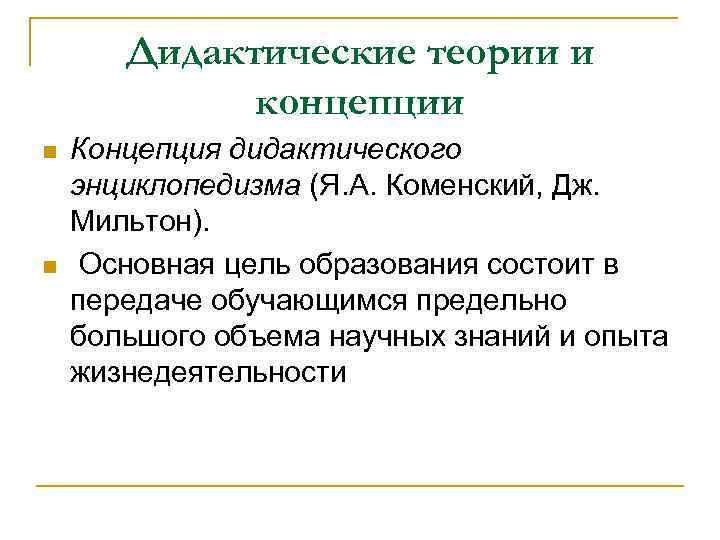 Дидактические теории и концепции

Концепция дидактического энциклопедизма (Я.А. Коменский, Дж. Мильтон).

Основная цель образования состоит в передаче обучающимся предельно большого объема научных знаний и опыта жизнедеятельности